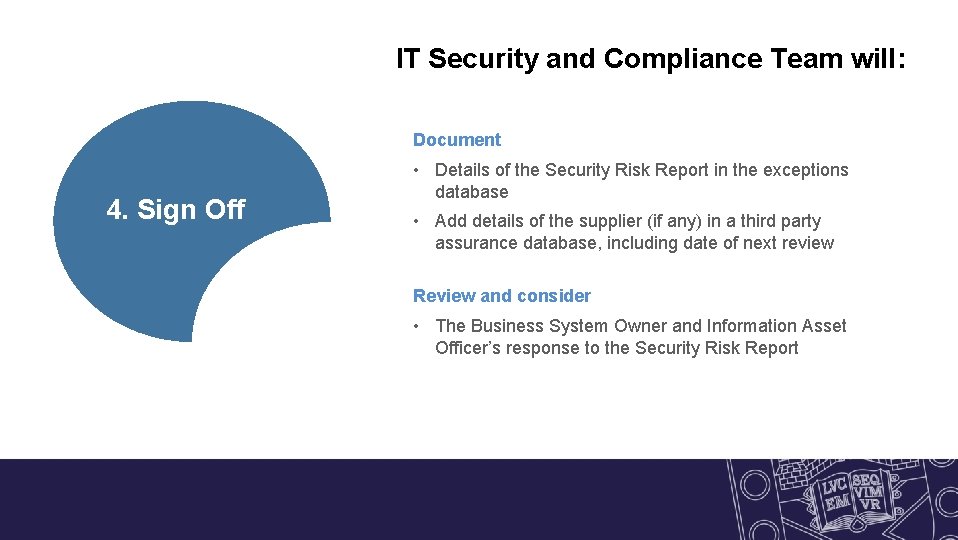 IT Security and Compliance Team will:

4. Sign Off

Document

• Details of the Security Risk Report in the exceptions database

• Add details of the supplier (if any) in a third party assurance database, including date of next review

Review and consider

• The Business System Owner and Information Asset Officer's response to the Security Risk Report

LVC EM SEQ VIM VR